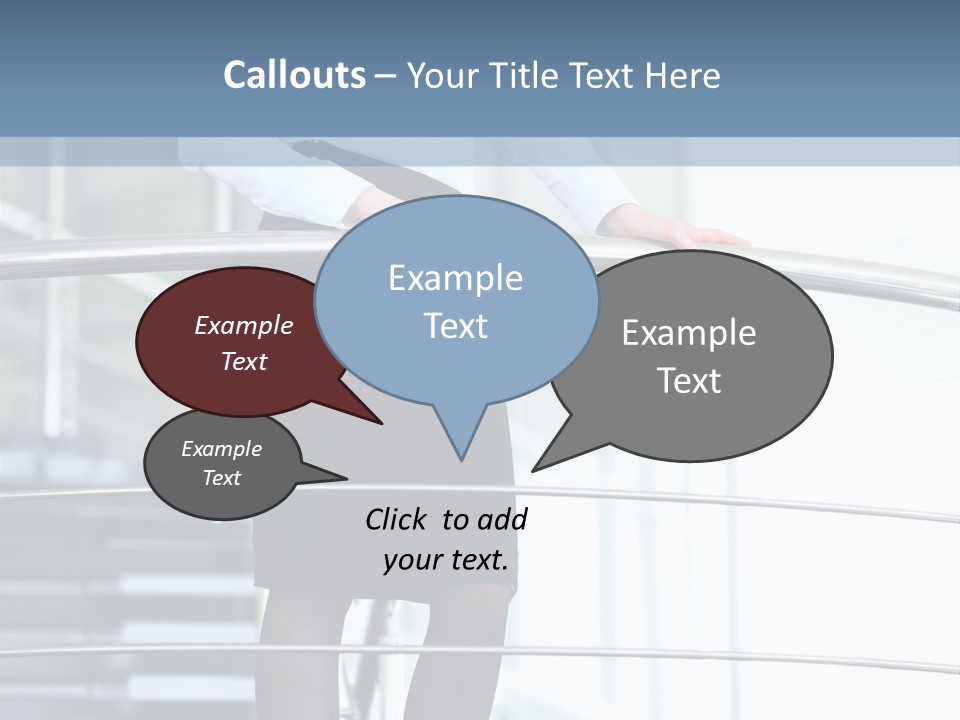 Callouts – Your Title Text Here

Example Text

Example Text

Example Text

Example Text

Click to add your text.